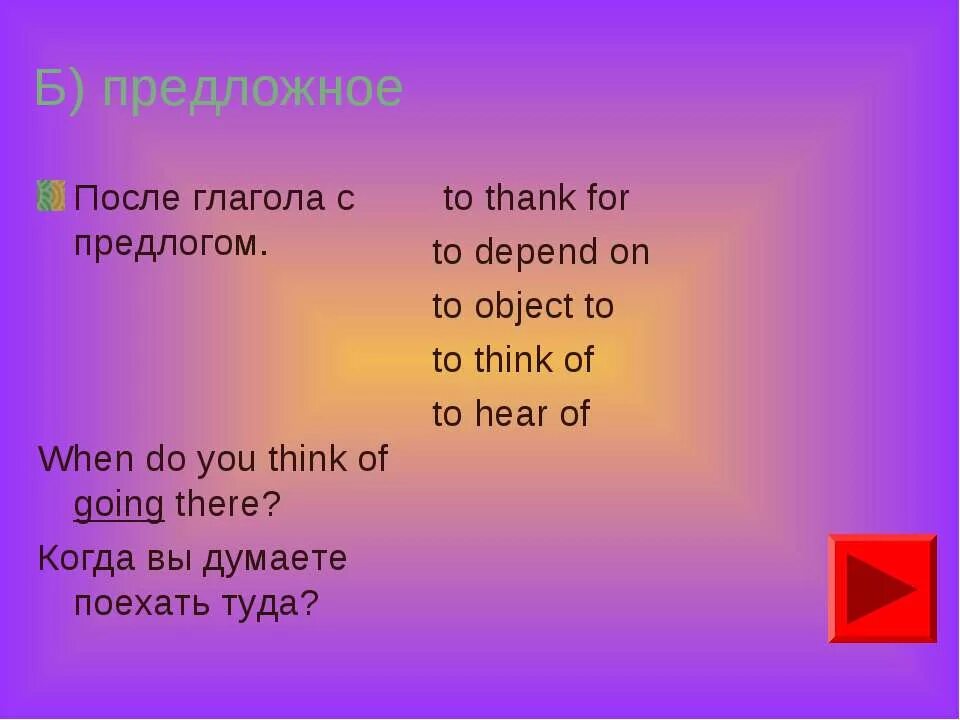 Б) предложное

После глагола с предлогом.

When do you think of going there?

Когда вы думаете поехать туда?

to thank for
to depend on
to object to
to think of
to hear of